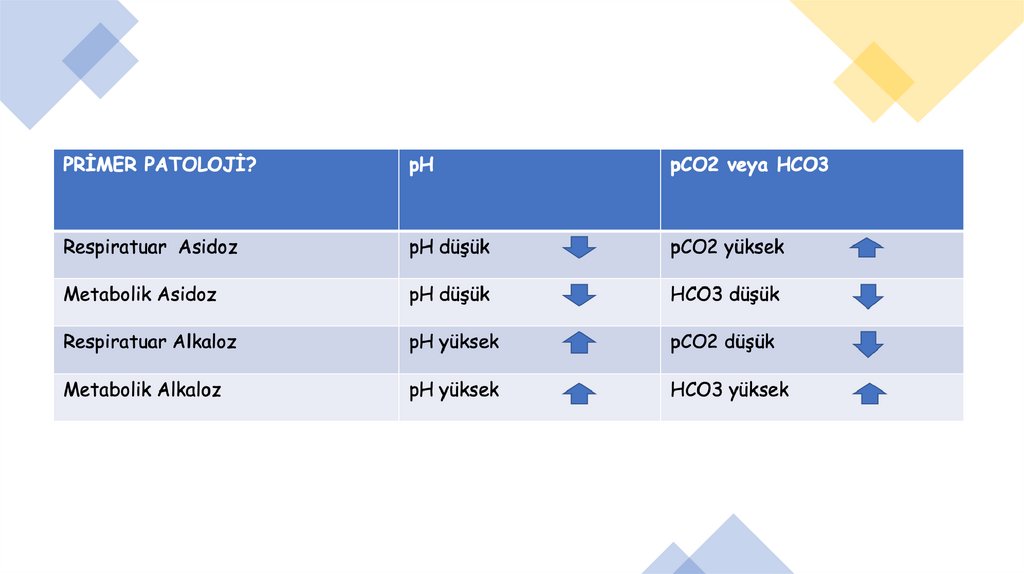 | PRİMER PATOLOJİ? | pH | pCO2 veya HCO3 |
|---|---|---|
| Respiratuar Asidoz | pH düşük | pCO2 yüksek |
| Metabolik Asidoz | pH düşük | HCO3 düşük |
| Respiratuar Alkaloz | pH yüksek | pCO2 düşük |
| Metabolik Alkaloz | pH yüksek | HCO3 yüksek |